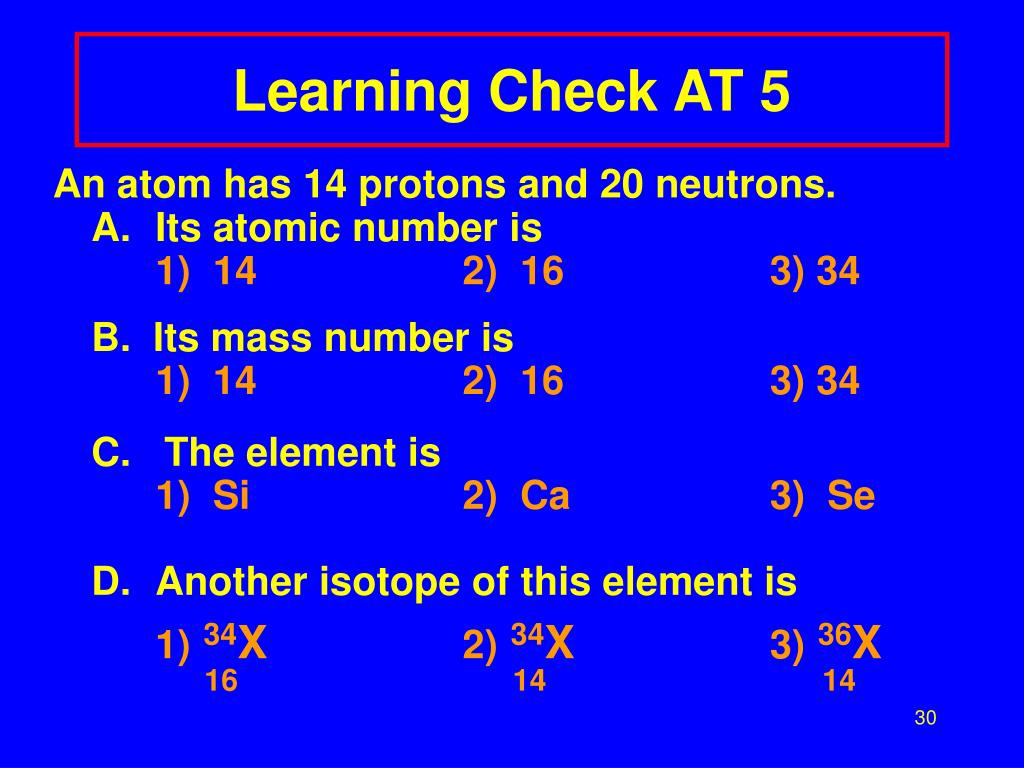 Learning Check AT 5

An atom has 14 protons and 20 neutrons.

A. Its atomic number is
1) 14 2) 16 3) 34

B. Its mass number is
1) 14 2) 16 3) 34

C. The element is
1) Si 2) Ca 3) Se

D. Another isotope of this element is
1) $^{34}_{16}X$ 2) $^{34}_{14}X$ 3) $^{36}_{14}X$

30